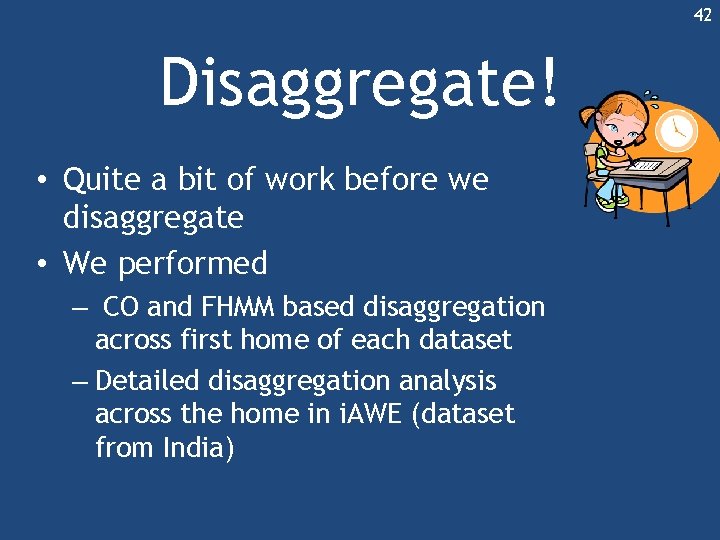 42

Disaggregate!

• Quite a bit of work before we disaggregate
• We performed
– CO and FHMM based disaggregation across first home of each dataset
– Detailed disaggregation analysis across the home in iAWE (dataset from India)